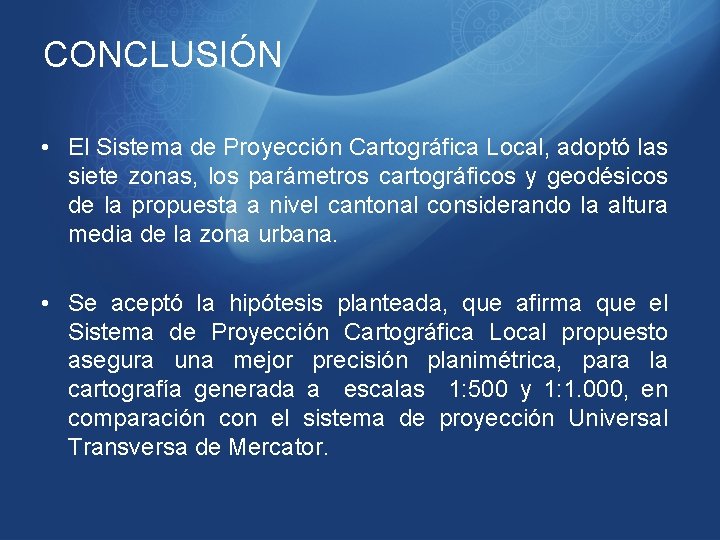 CONCLUSIÓN

• El Sistema de Proyección Cartográfica Local, adoptó las siete zonas, los parámetros cartográficos y geodésicos de la propuesta a nivel cantonal considerando la altura media de la zona urbana.

• Se aceptó la hipótesis planteada, que afirma que el Sistema de Proyección Cartográfica Local propuesto asegura una mejor precisión planimétrica, para la cartografía generada a escalas 1:500 y 1:1.000, en comparación con el sistema de proyección Universal Transversa de Mercator.